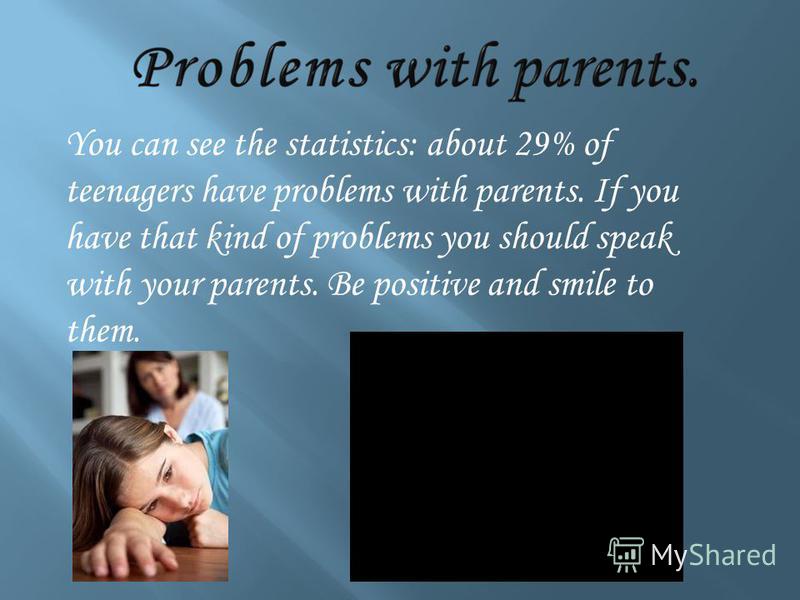 Problems with parents.

You can see the statistics: about 29% of teenagers have problems with parents. If you have that kind of problems you should speak with your parents. Be positive and smile to them.

MyShared